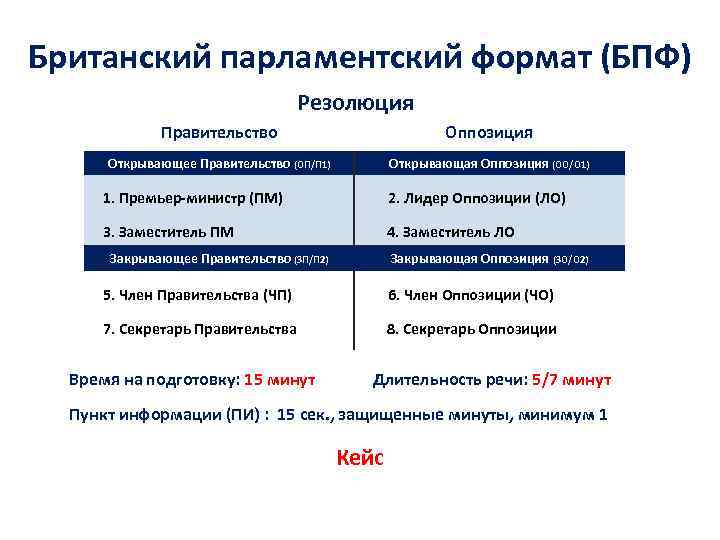 Британский парламентский формат (БПФ)

Резолюция

| Правительство | Оппозиция |
|---|---|
| Открывающее Правительство (ОП/П1) | Открывающая Оппозиция (ОО/О1) |
| 1. Премьер-министр (ПМ) | 2. Лидер Оппозиции (ЛО) |
| 3. Заместитель ПМ | 4. Заместитель ЛО |
| Закрывающее Правительство (ЗП/П2) | Закрывающая Оппозиция (ЗО/О2) |
| 5. Член Правительства (ЧП) | 6. Член Оппозиции (ЧО) |
| 7. Секретарь Правительства | 8. Секретарь Оппозиции |

Время на подготовку: 15 минут Длительность речи: 5/7 минут

Пункт информации (ПИ) : 15 сек., защищенные минуты, минимум 1

Кейс